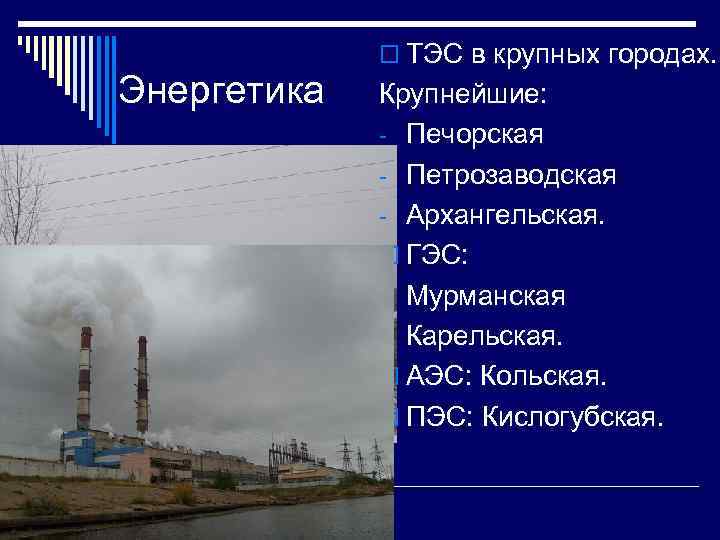 Энергетика

ТЭС в крупных городах. Крупнейшие:
- Печорская
- Петрозаводская
- Архангельская.

ГЭС:
Мурманская
Карельская.

АЭС: Кольская.

ПЭС: Кислогубская.